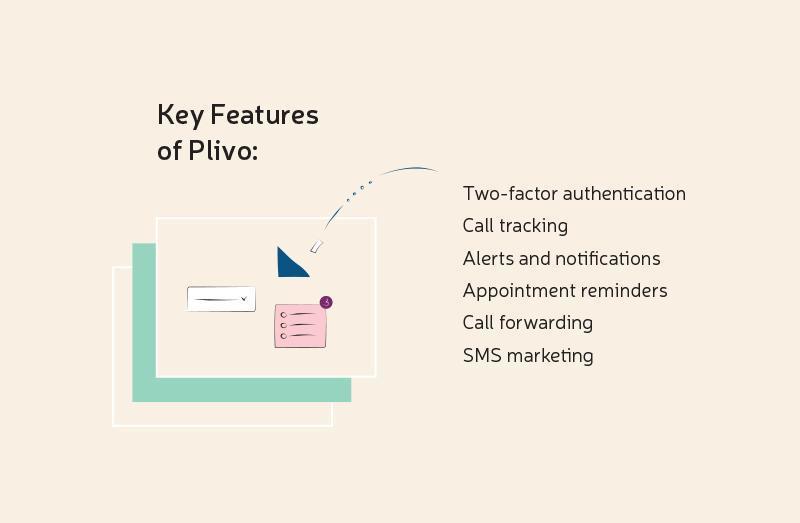 Key Features of Plivo:

Two-factor authentication
Call tracking
Alerts and notifications
Appointment reminders
Call forwarding
SMS marketing